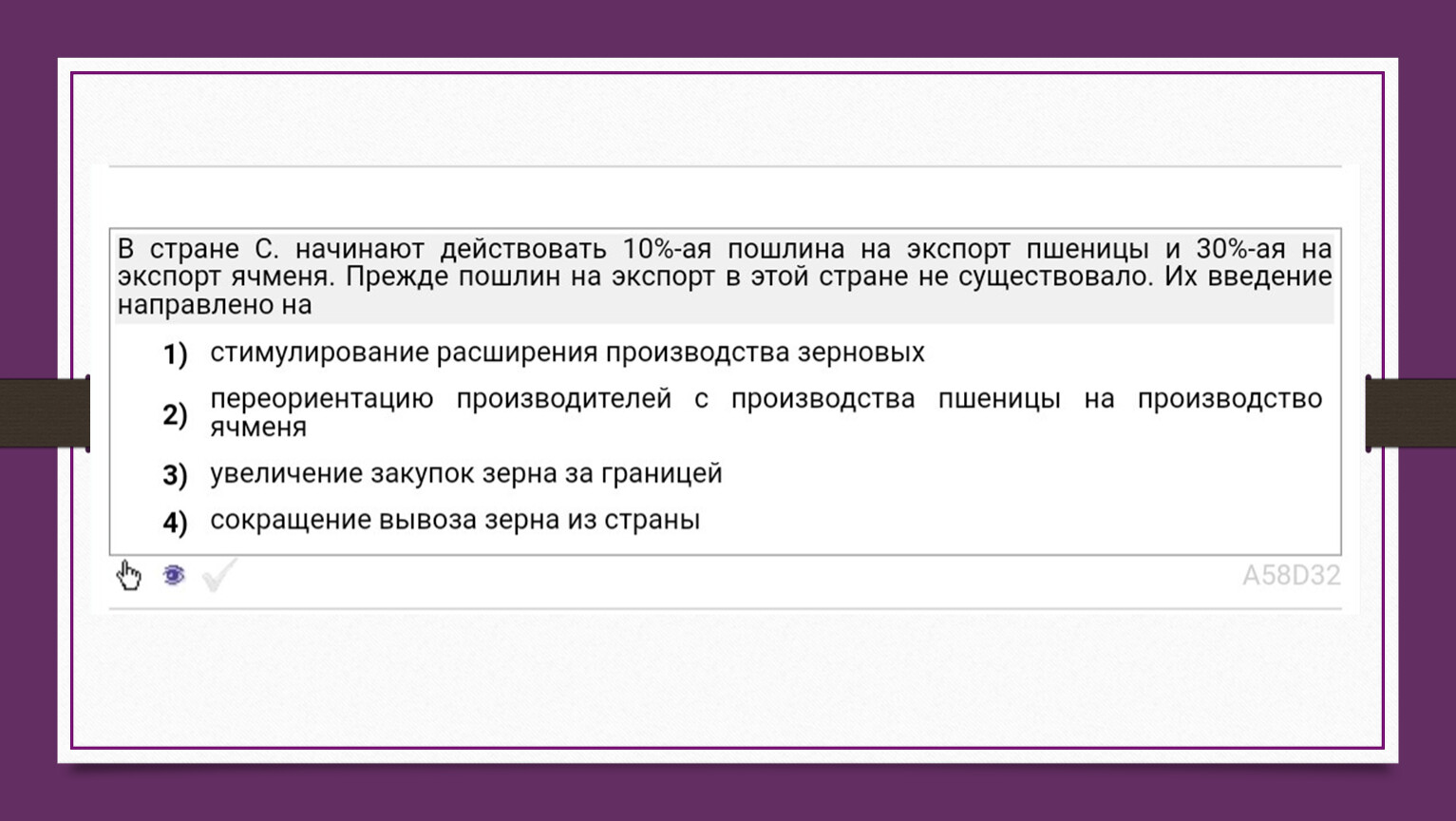 В стране С. начинают действовать 10%-ая пошлина на экспорт пшеницы и 30%-ая на экспорт ячменя. Прежде пошлин на экспорт в этой стране не существовало. Их введение направлено на

1) стимулирование расширения производства зерновых

2) переориентацию производителей с производства пшеницы на производство ячменя

3) увеличение закупок зерна за границей

4) сокращение вывоза зерна из страны

A58D32